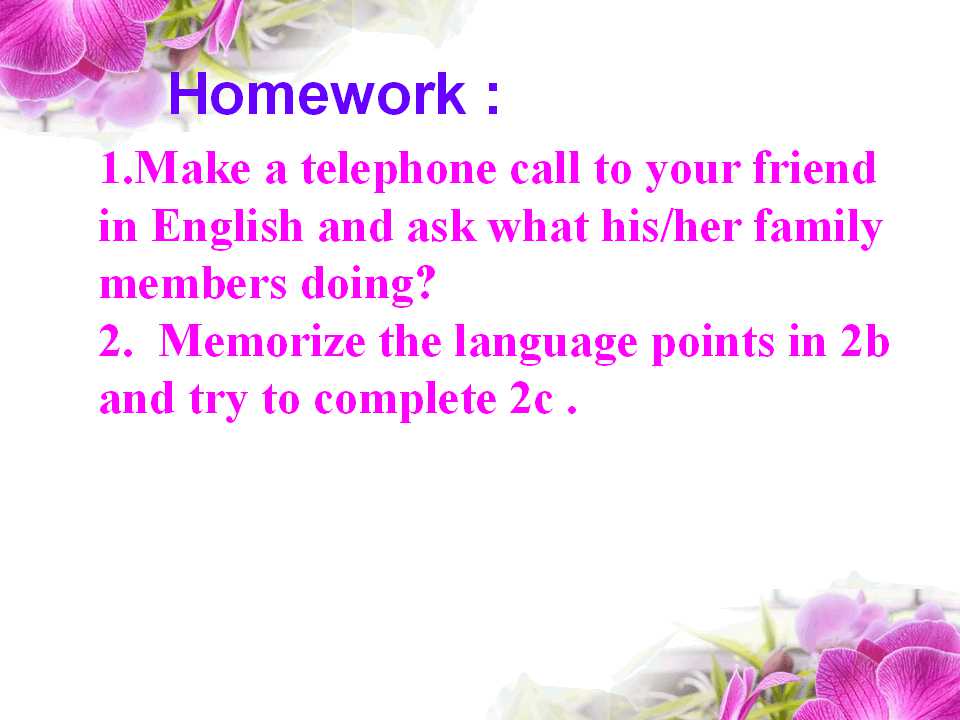 Homework :

1.Make a telephone call to your friend in English and ask what his/her family members doing?

2. Memorize the language points in 2b and try to complete 2c .